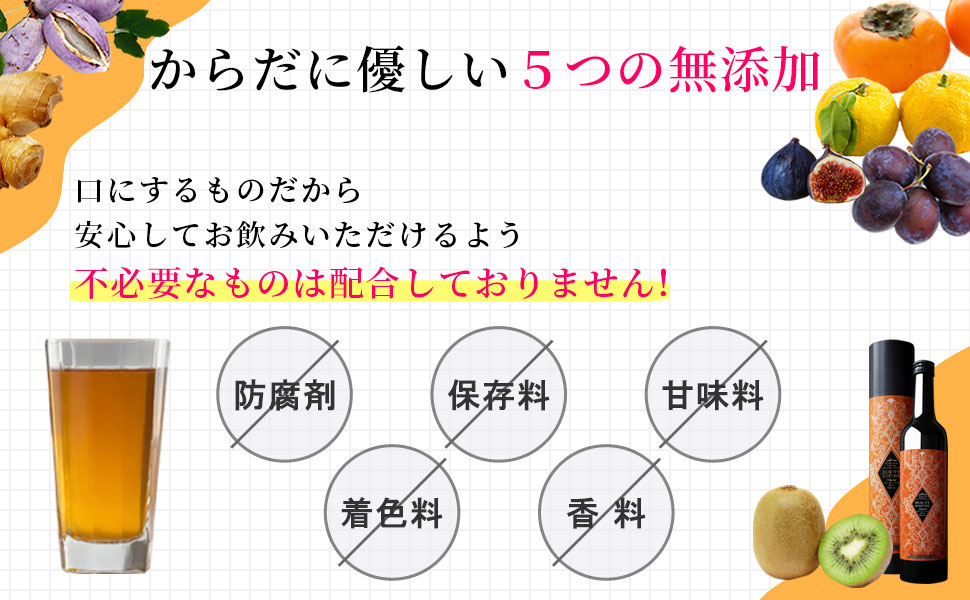 からだに優しい５つの無添加

口にするものだから
安心してお飲みいただけるよう
不必要なものは配合しておりません!

防腐剤

保存料

甘味料

着色料

香 料